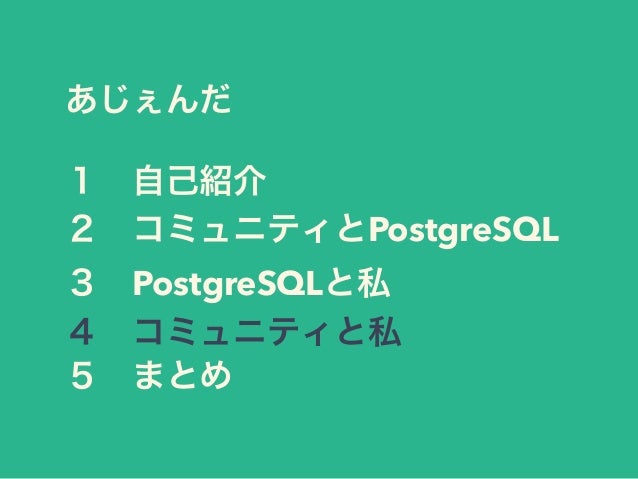 あじぇんだ

１　自己紹介
２　コミュニティとPostgreSQL
３　PostgreSQLと私
４　コミュニティと私
５　まとめ